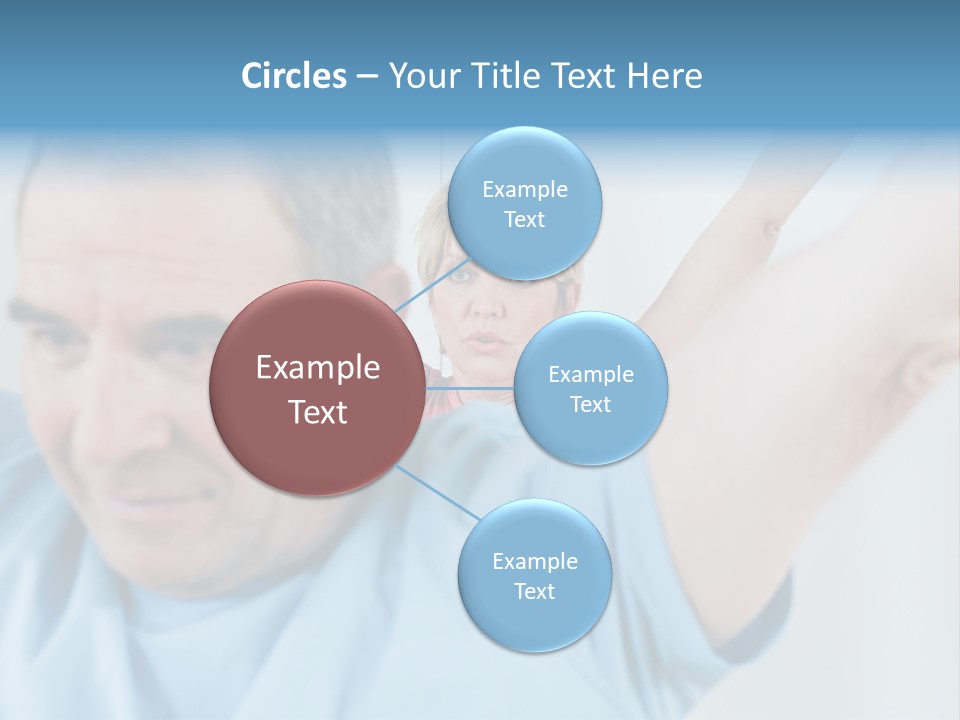 Circles – Your Title Text Here

Example Text

Example Text

Example Text

Example Text